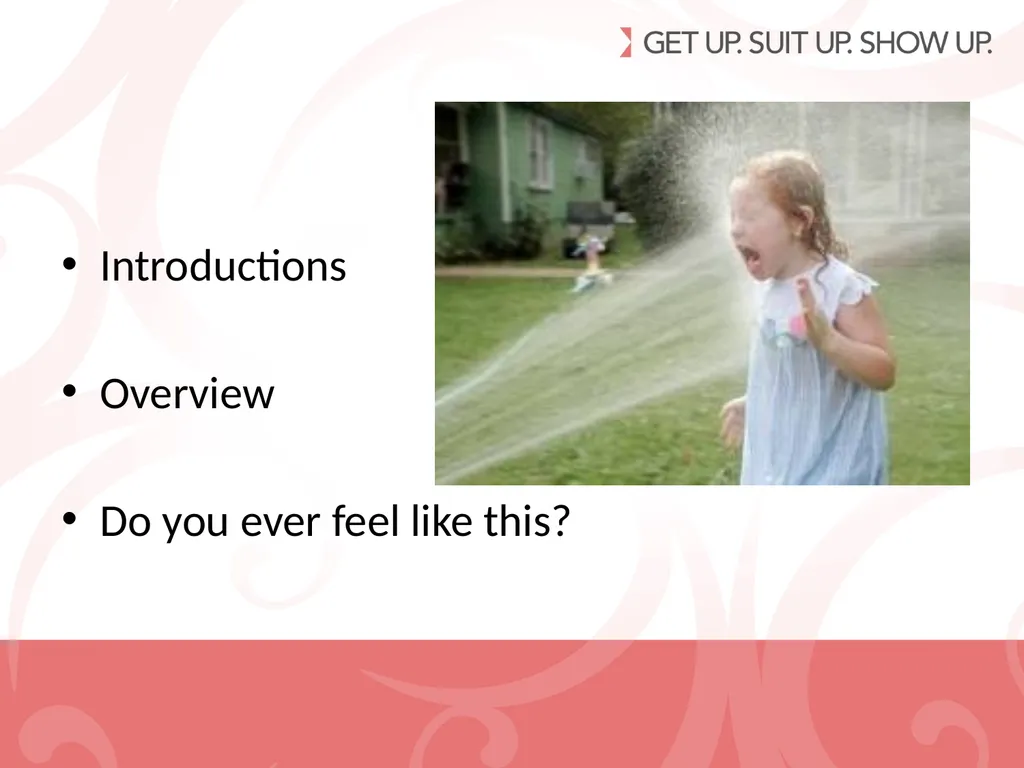 GET UP. SUIT UP. SHOW UP.

• Introductions

• Overview

• Do you ever feel like this?